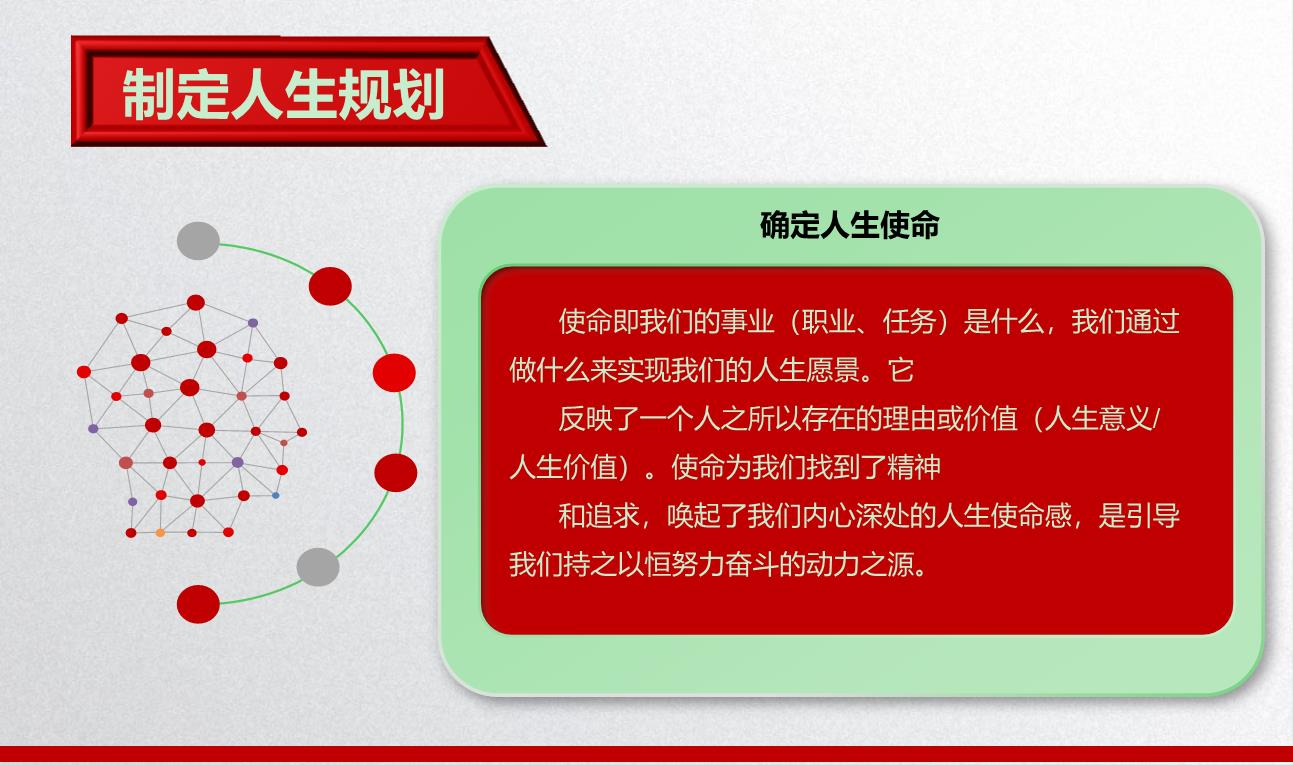 制定人生规划

确定人生使命

使命即我们的事业（职业、任务）是什么，我们通过做什么来实现我们的人生愿景。它

反映了一个人之所以存在的理由或价值（人生意义/人生价值）。使命为我们找到了精神

和追求，唤起了我们内心深处的人生使命感，是引导我们持之以恒努力奋斗的动力之源。